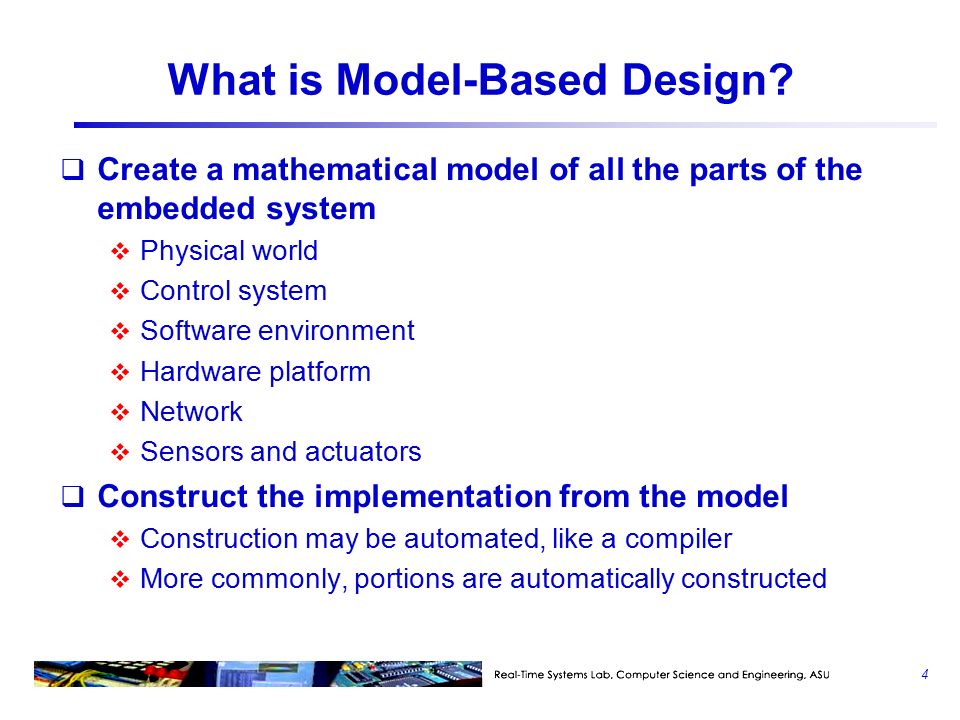 What is Model-Based Design?

❑ Create a mathematical model of all the parts of the embedded system
❖ Physical world
❖ Control system
❖ Software environment
❖ Hardware platform
❖ Network
❖ Sensors and actuators

❑ Construct the implementation from the model
❖ Construction may be automated, like a compiler
❖ More commonly, portions are automatically constructed

Real-Time Systems Lab, Computer Science and Engineering, ASU 4